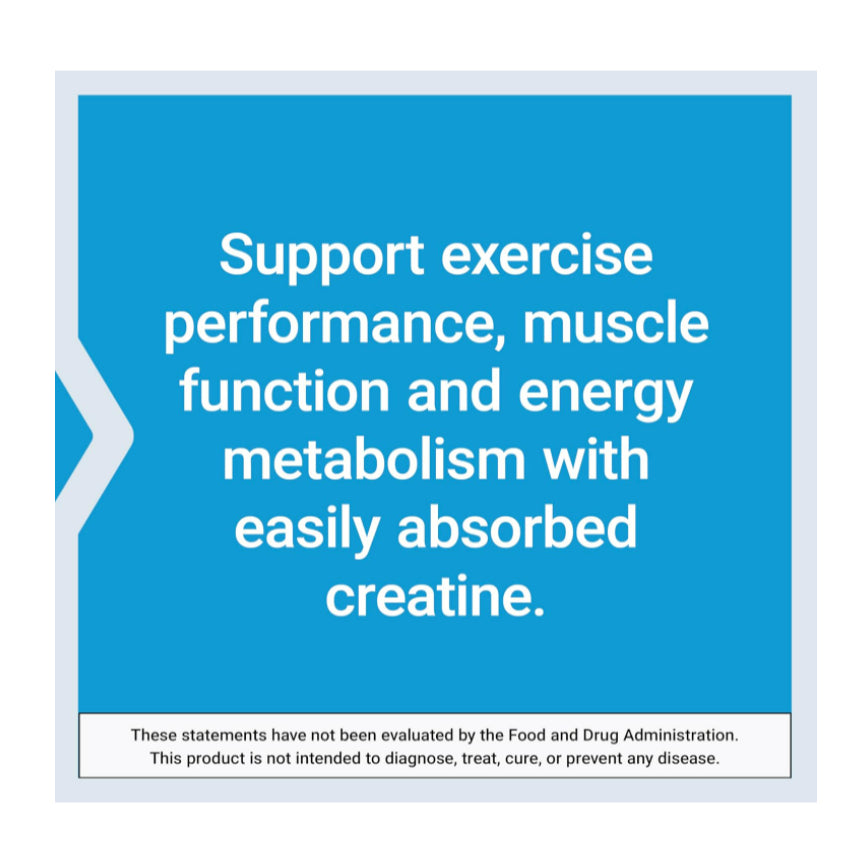 Support exercise performance, muscle function and energy metabolism with easily absorbed creatine.

These statements have not been evaluated by the Food and Drug Administration. This product is not intended to diagnose, treat, cure, or prevent any disease.